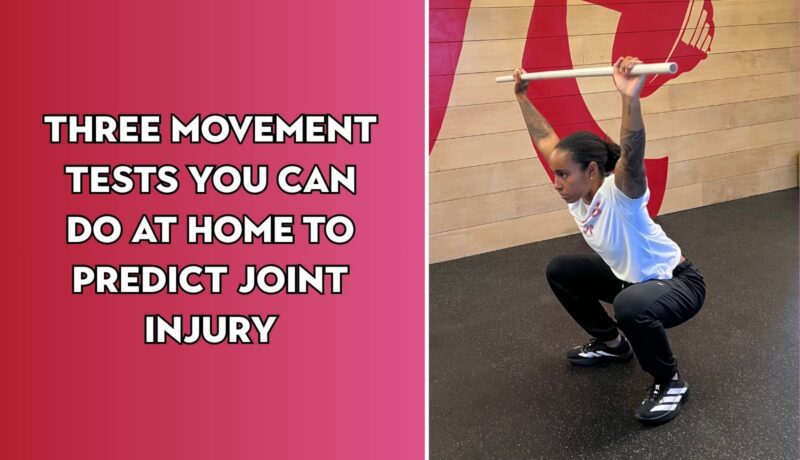 THREE MOVEMENT TESTS YOU CAN DO AT HOME TO PREDICT JOINT INJURY